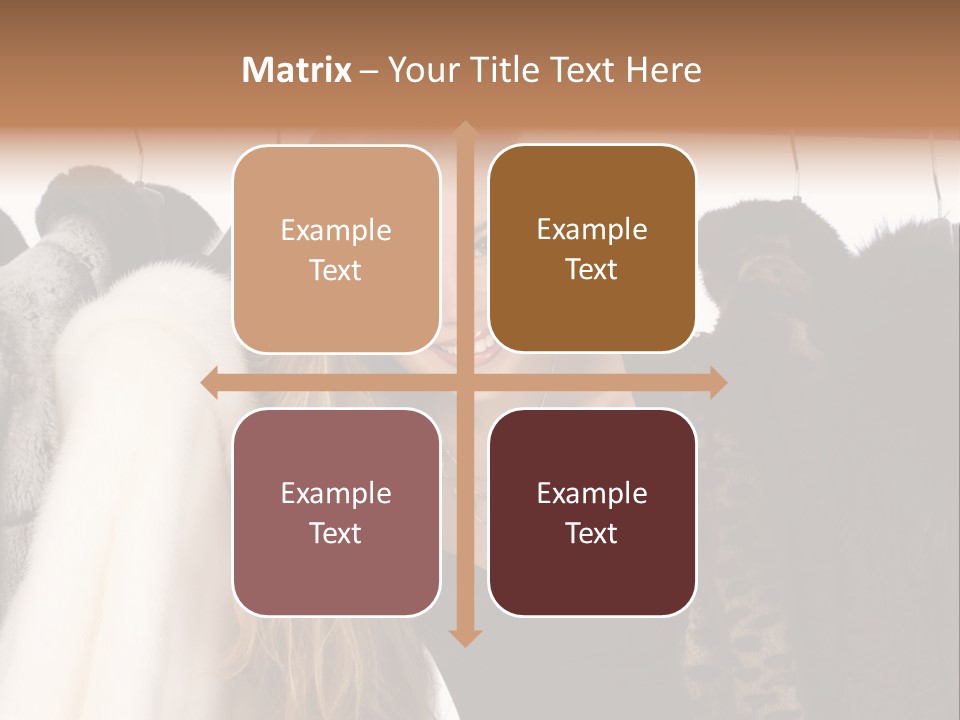 Matrix – Your Title Text Here

Example Text

Example Text

Example Text

Example Text